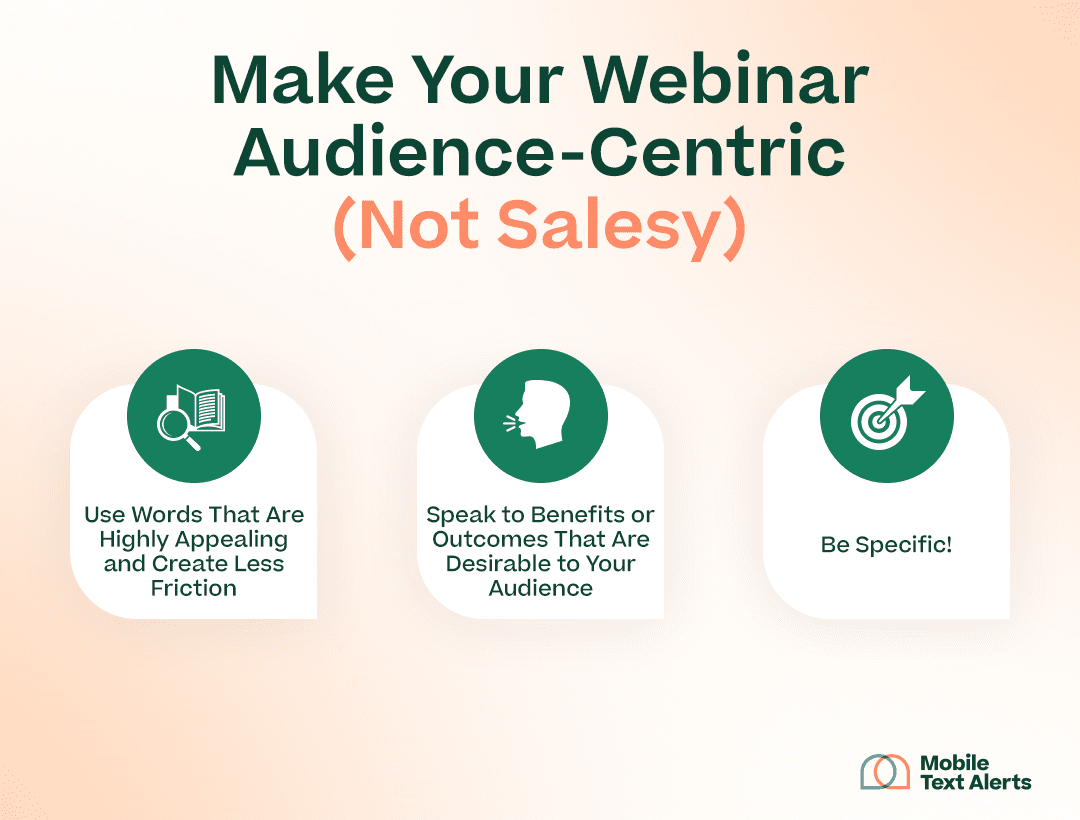 Make Your Webinar Audience-Centric (Not Salesy)

Use Words That Are Highly Appealing and Create Less Friction

Speak to Benefits or Outcomes That Are Desirable to Your Audience

Be Specific!

Mobile Text Alerts